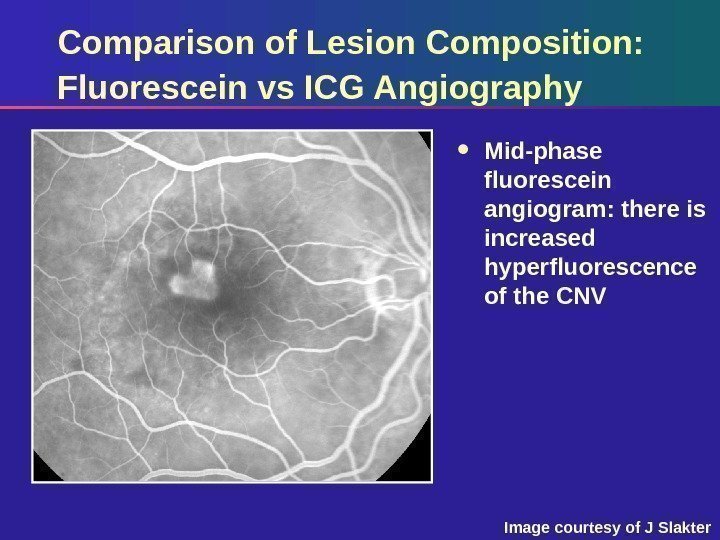 Comparison of Lesion Composition: Fluorescein vs ICG Angiography

• Mid-phase fluorescein angiogram: there is increased hyperfluorescence of the CNV

Image courtesy of J Slakter